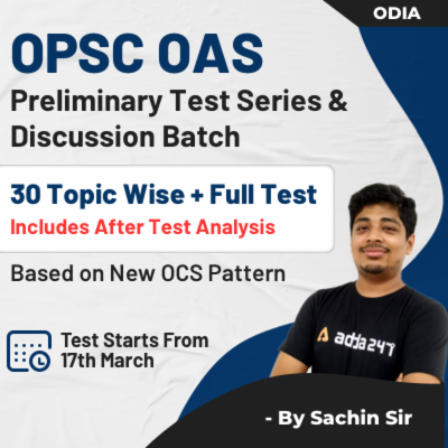 ODIA

OPSC OAS

Preliminary Test Series & Discussion Batch

30 Topic Wise + Full Test

Includes After Test Analysis

Based on New OCS Pattern

Test Starts From 17th March

adda247

- By Sachin Sir